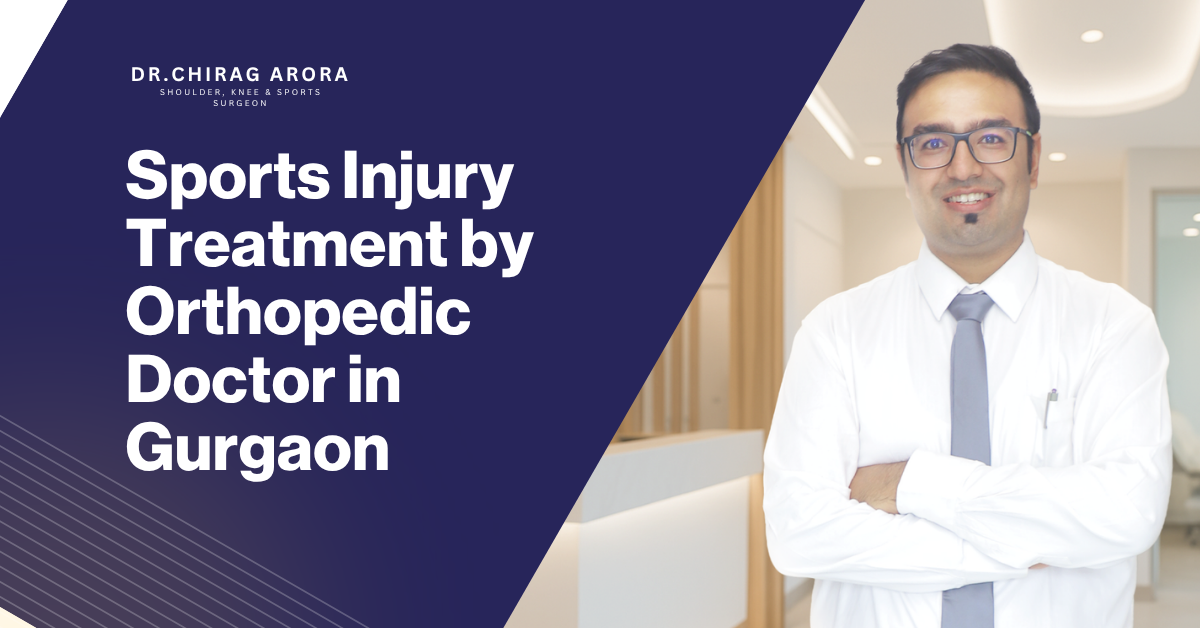 DR.CHIRAG ARORA
SHOULDER, KNEE & SPORTS SURGEON

Sports Injury Treatment by Orthopedic Doctor in Gurgaon